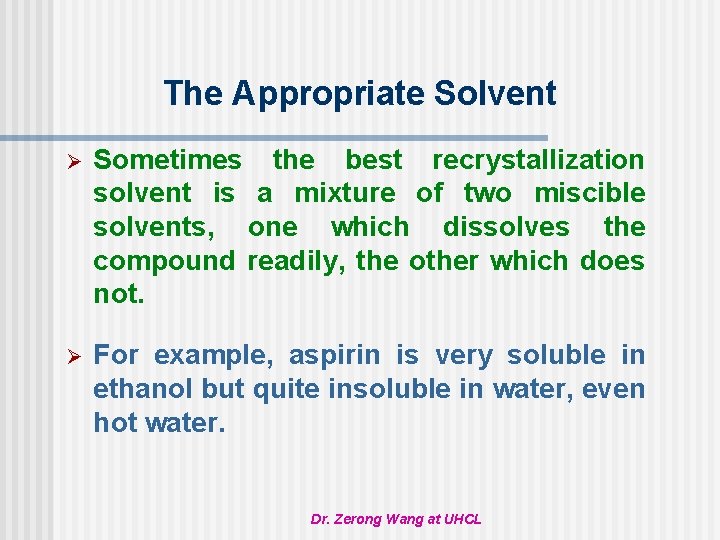 The Appropriate Solvent

➢ Sometimes the best recrystallization solvent is a mixture of two miscible solvents, one which dissolves the compound readily, the other which does not.

➢ For example, aspirin is very soluble in ethanol but quite insoluble in water, even hot water.

Dr. Zerong Wang at UHCL